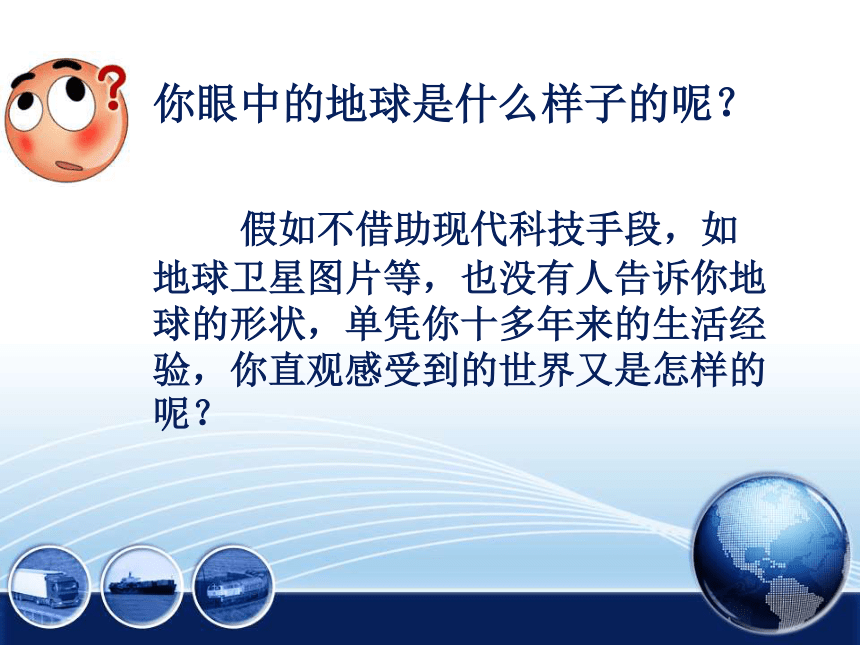 你眼中的地球是什么样子的呢？

假如不借助现代科技手段，如地球卫星图片等，也没有人告诉你地球的形状，单凭你十多年来的生活经验，你直观感受到的世界又是怎样的呢？